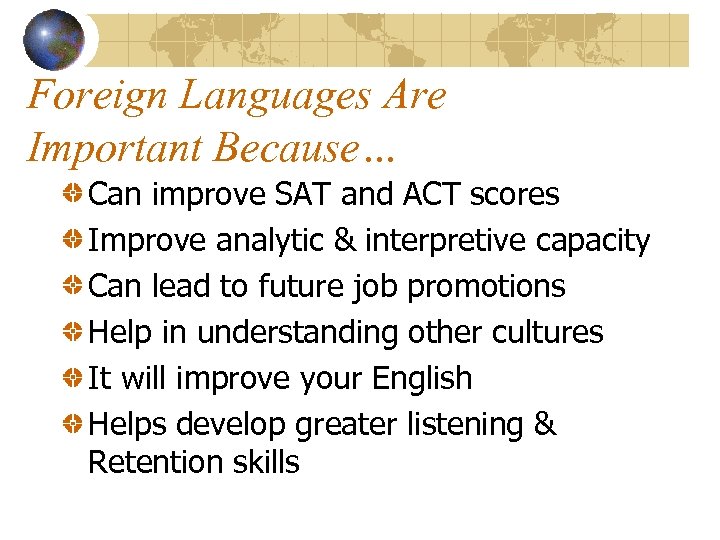 Foreign Languages Are Important Because…

Can improve SAT and ACT scores

Improve analytic & interpretive capacity

Can lead to future job promotions

Help in understanding other cultures

It will improve your English

Helps develop greater listening & Retention skills